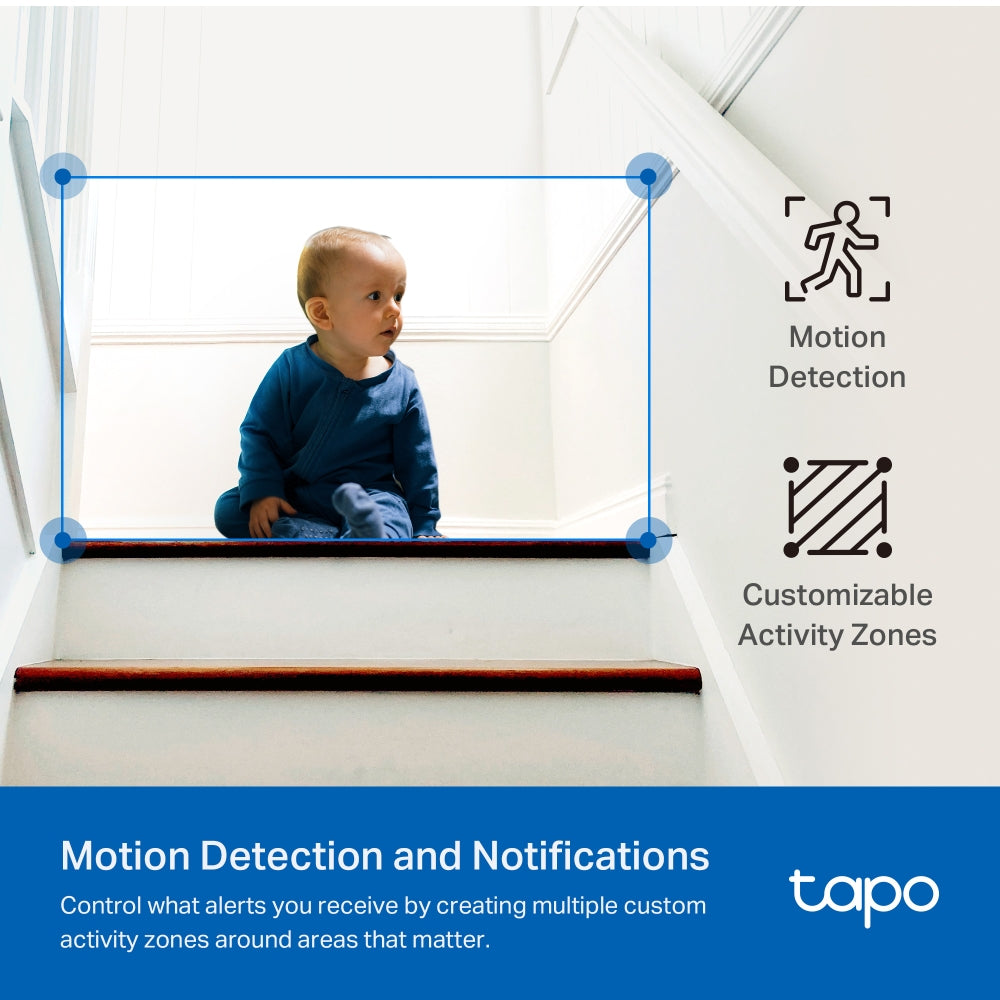 Motion Detection

Customizable Activity Zones

Motion Detection and Notifications

Control what alerts you receive by creating multiple custom activity zones around areas that matter.

tapo